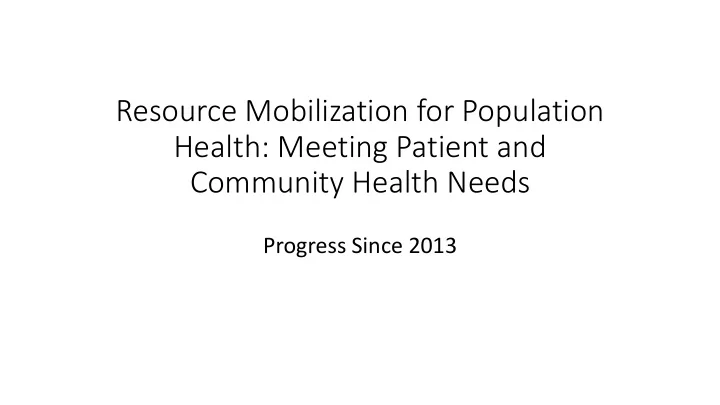 Resource Mobilization for Population Health: Meeting Patient and Community Health Needs

Progress Since 2013